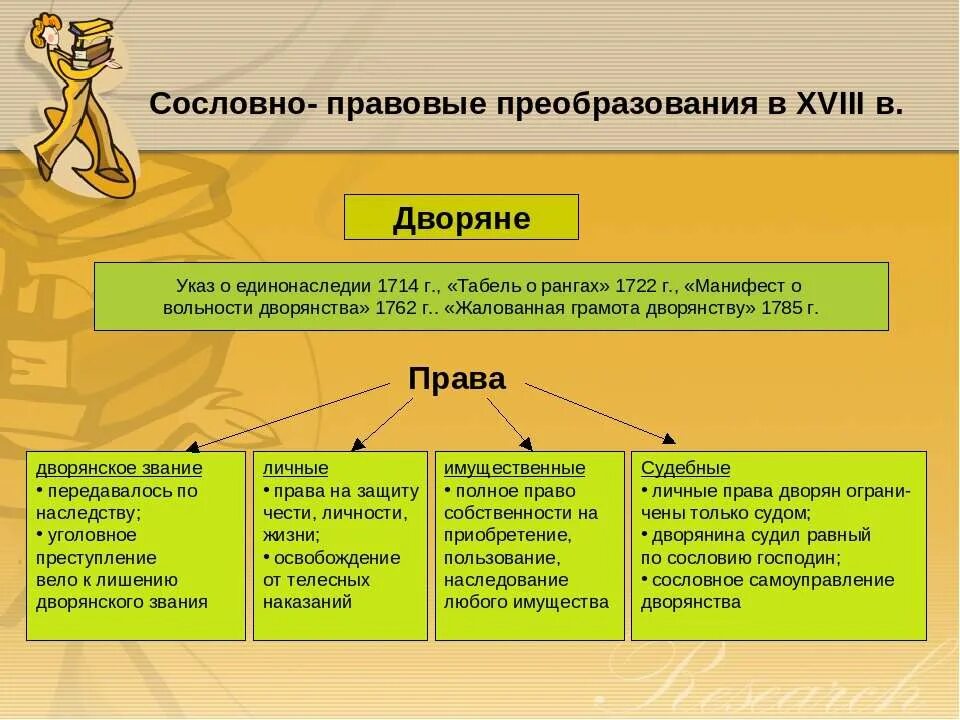 Сословно- правовые преобразования в XVIII в.

Дворяне

Указ о единонаследии 1714 г., «Табель о рангах» 1722 г., «Манифест о вольности дворянства» 1762 г.. «Жалованная грамота дворянству» 1785 г.

Права

дворянское звание
• передавалось по наследству;
• уголовное преступление вело к лишению дворянского звания

личные
• права на защиту чести, личности, жизни;
• освобождение от телесных наказаний

имущественные
• полное право собственности на приобретение, пользование, наследование любого имущества

Судебные
• личные права дворян ограничены только судом;
• дворянина судил равный по сословию господин;
• сословное самоуправление дворянства

Research